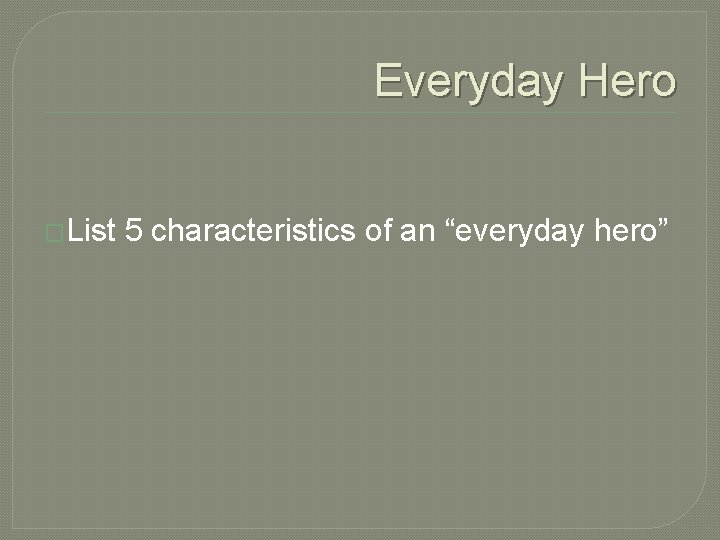 Everyday Hero

List 5 characteristics of an “everyday hero”